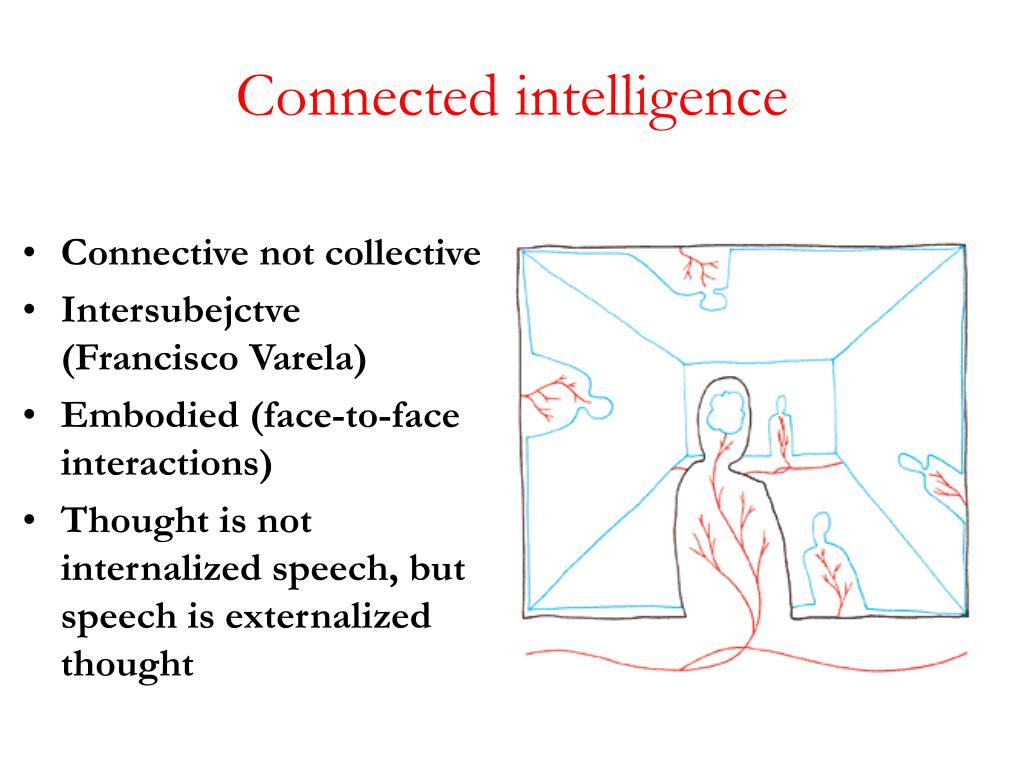 Connected intelligence

• Connective not collective
• Intersubejctve (Francisco Varela)
• Embodied (face-to-face interactions)
• Thought is not internalized speech, but speech is externalized thought